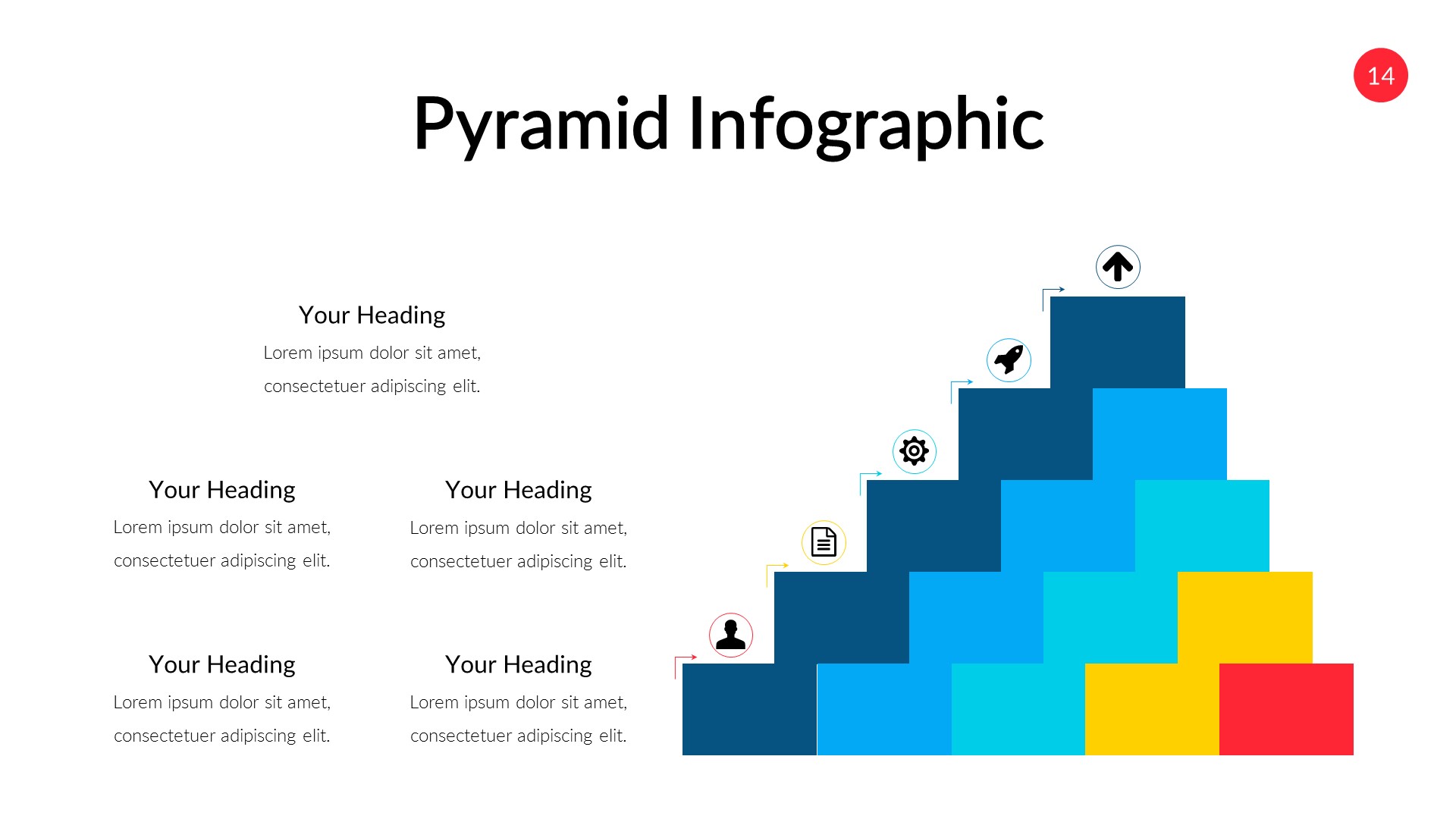 14

Pyramid Infographic

Your Heading
Lorem ipsum dolor sit amet, consectetuer adipiscing elit.

Your Heading
Lorem ipsum dolor sit amet, consectetuer adipiscing elit.

Your Heading
Lorem ipsum dolor sit amet, consectetuer adipiscing elit.

Your Heading
Lorem ipsum dolor sit amet, consectetuer adipiscing elit.

Your Heading
Lorem ipsum dolor sit amet, consectetuer adipiscing elit.